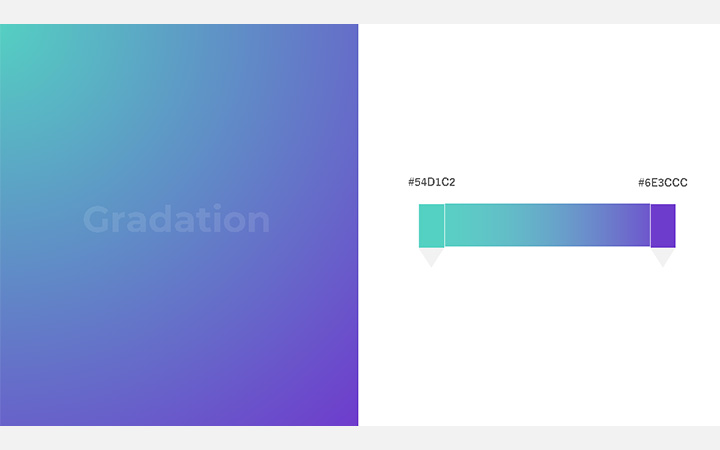 Gradation

#54D1C2

#6E3CCC